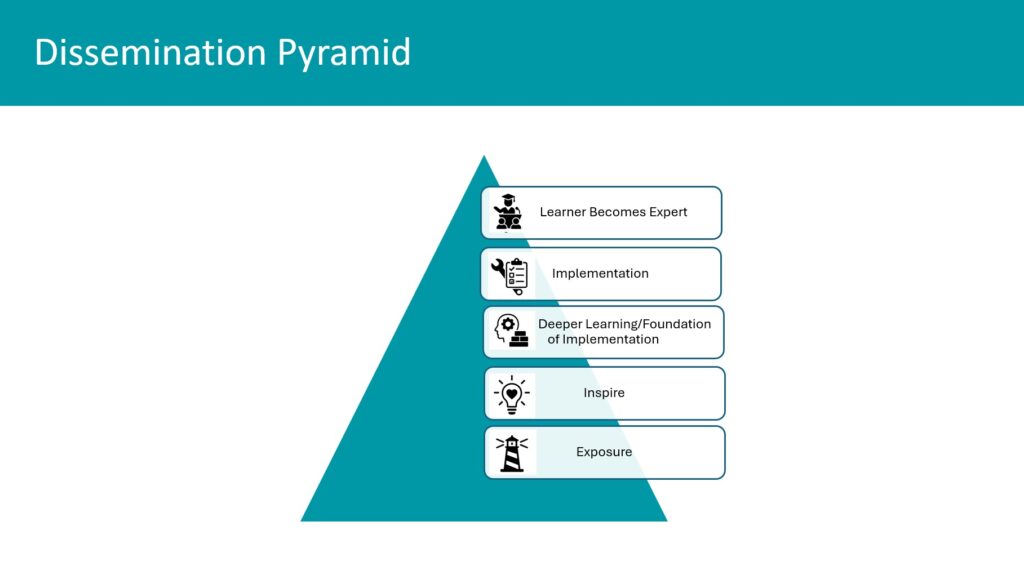 Dissemination Pyramid

Learner Becomes Expert

Implementation

Deeper Learning/Foundation of Implementation

Inspire

Exposure